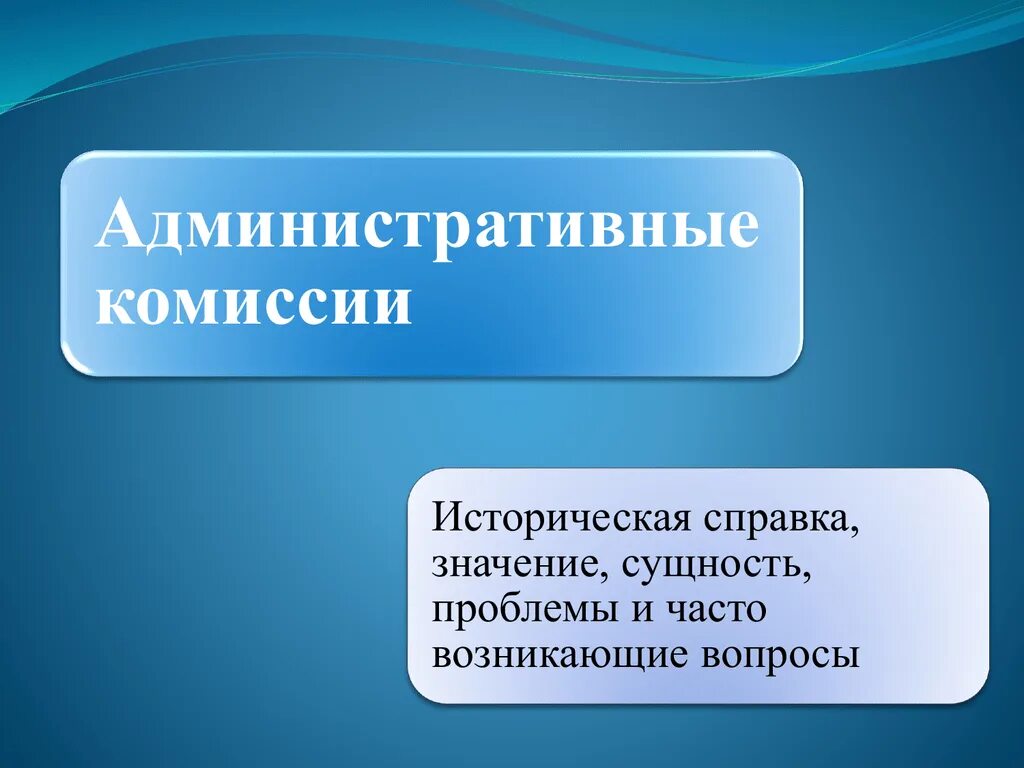 Административные комиссии

Историческая справка, значение, сущность, проблемы и часто возникающие вопросы